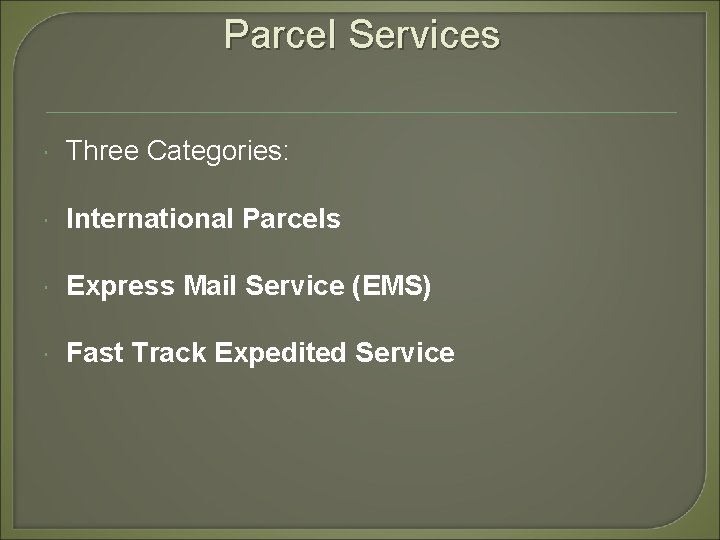 Parcel Services

Three Categories:

International Parcels

Express Mail Service (EMS)

Fast Track Expedited Service